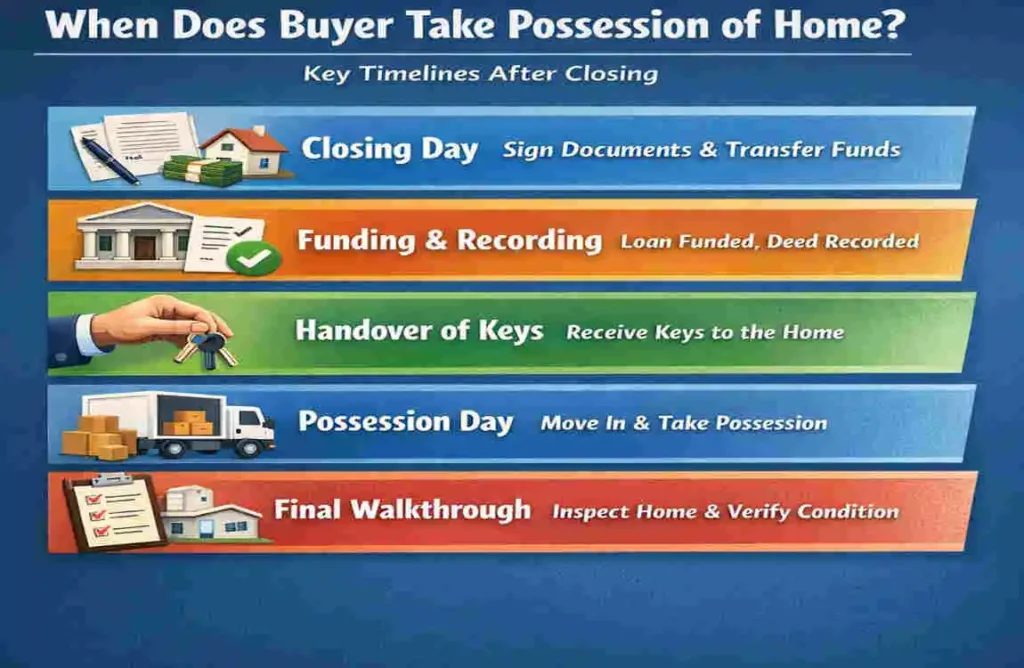 When Does Buyer Take Possession of Home?

Key Timelines After Closing

Closing Day Sign Documents & Transfer Funds

Funding & Recording Loan Funded, Deed Recorded

Handover of Keys Receive Keys to the Home

Possession Day Move In & Take Possession

Final Walkthrough Inspect Home & Verify Condition